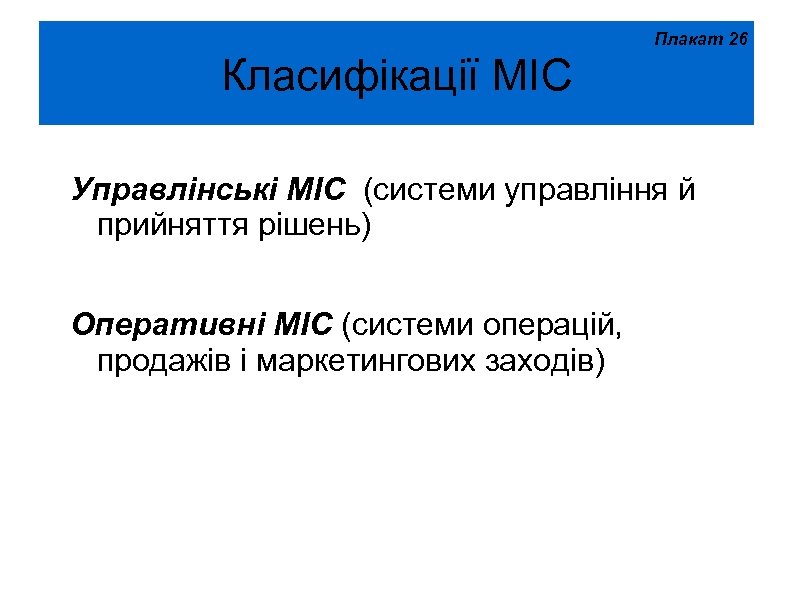 Плакат 26

Класифікації МІС

Управлінські МІС (системи управління й прийняття рішень)

Оперативні МІС (системи операцій, продажів і маркетингових заходів)